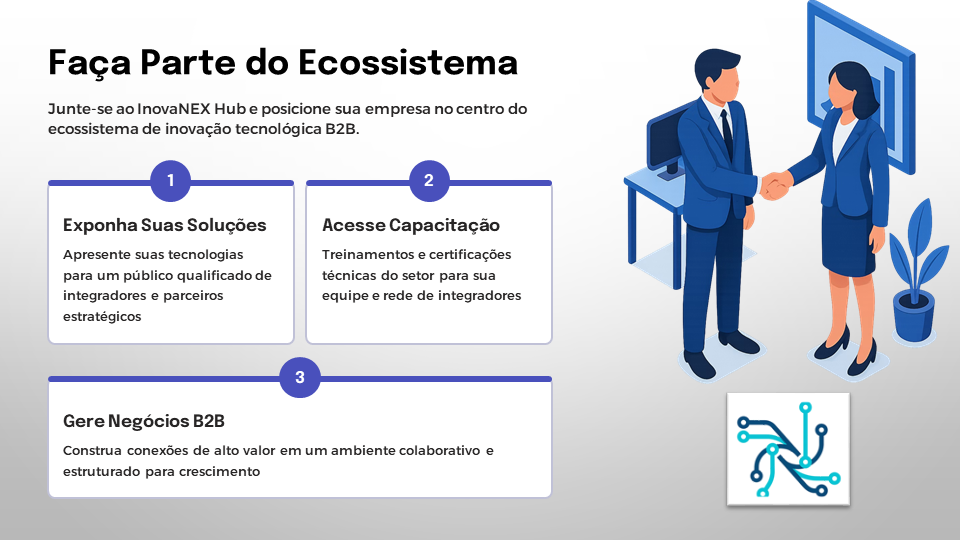 Faça Parte do Ecossistema

Junte-se ao InovaNEX Hub e posicione sua empresa no centro do ecossistema de inovação tecnológica B2B.

1

Exponha Suas Soluções

Apresente suas tecnologias para um público qualificado de integradores e parceiros estratégicos

2

Acesse Capacitação

Treinamentos e certificações técnicas do setor para sua equipe e rede de integradores

3

Gere Negócios B2B

Construa conexões de alto valor em um ambiente colaborativo e estruturado para crescimento